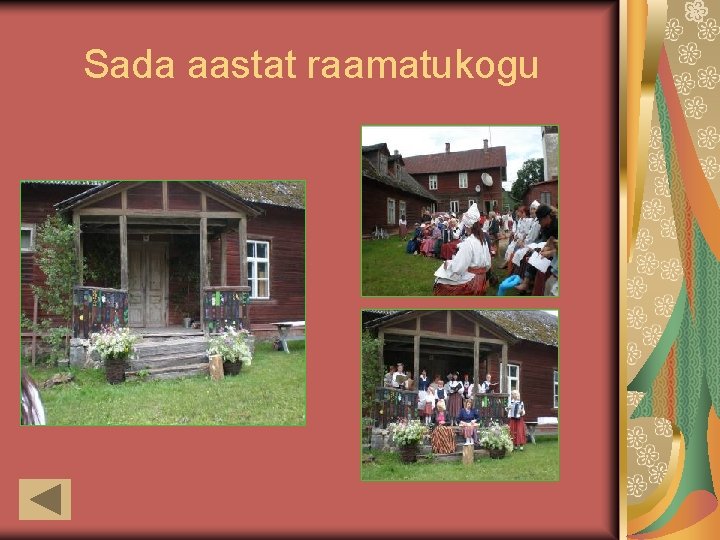 Sada aastat raamatukogu